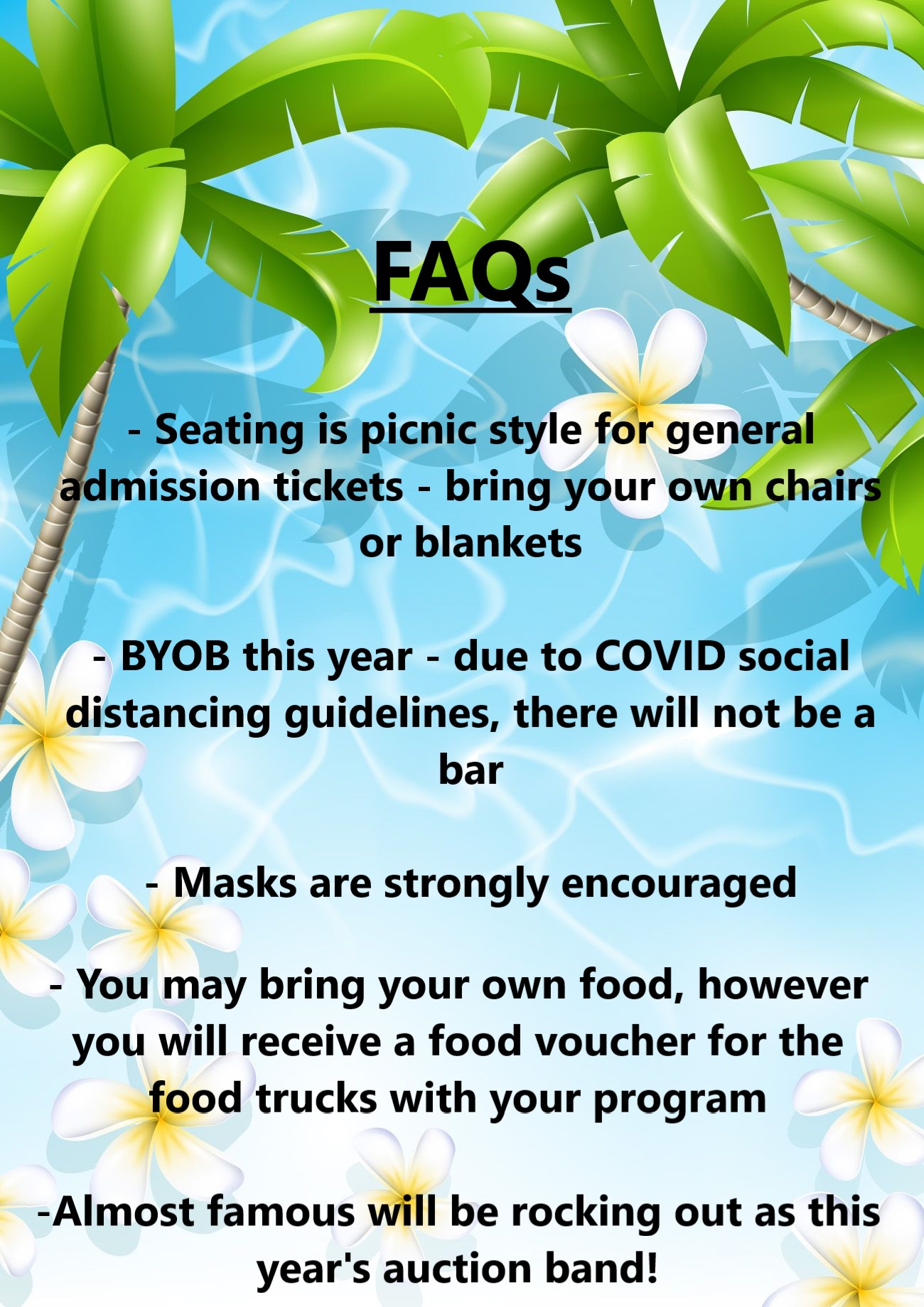 FAQs

- Seating is picnic style for general admission tickets - bring your own chairs or blankets

- BYOB this year - due to COVID social distancing guidelines, there will not be a bar

- Masks are strongly encouraged

- You may bring your own food, however you will receive a food voucher for the food trucks with your program

-Almost famous will be rocking out as this year's auction band!